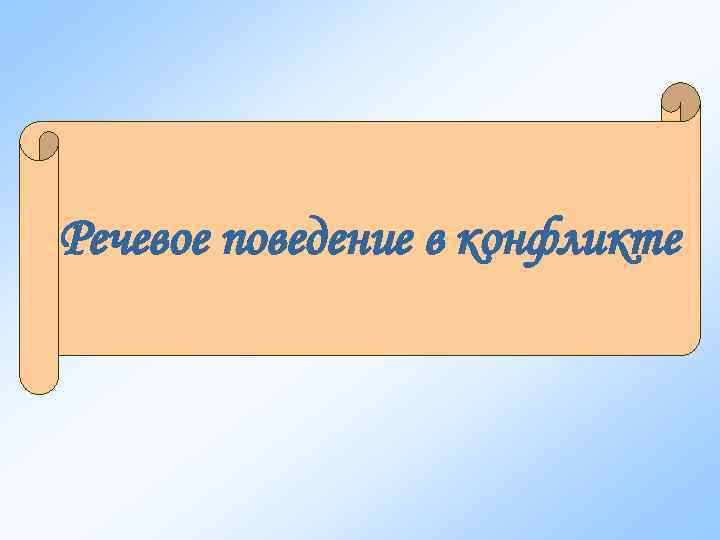 Речевое поведение в конфликте